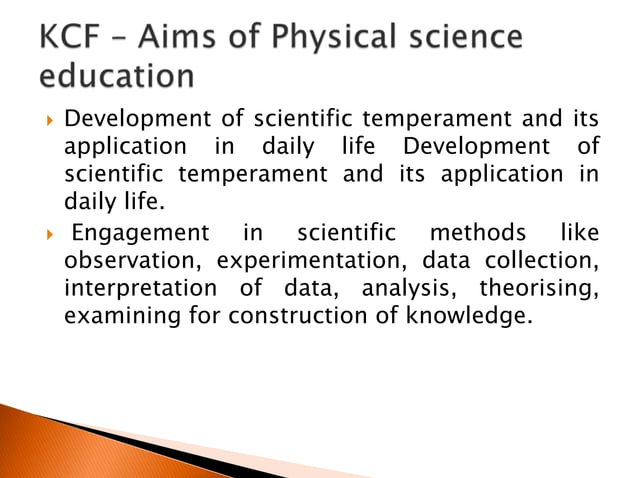 KCF – Aims of Physical science education

Development of scientific temperament and its application in daily life Development of scientific temperament and its application in daily life.

Engagement in scientific methods like observation, experimentation, data collection, interpretation of data, analysis, theorising, examining for construction of knowledge.